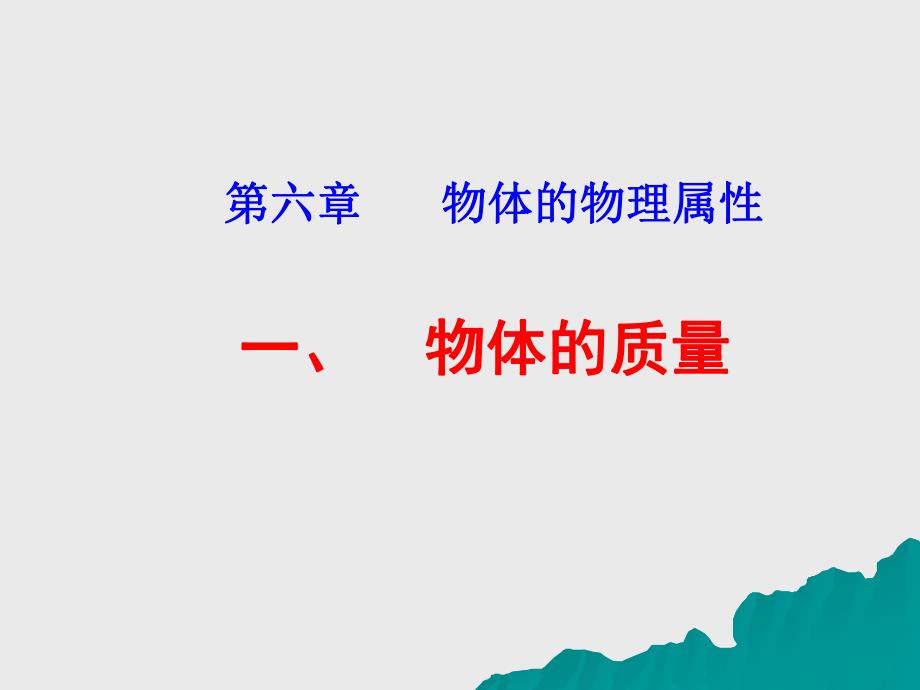 第六章　　物体的物理属性

一、　物体的质量